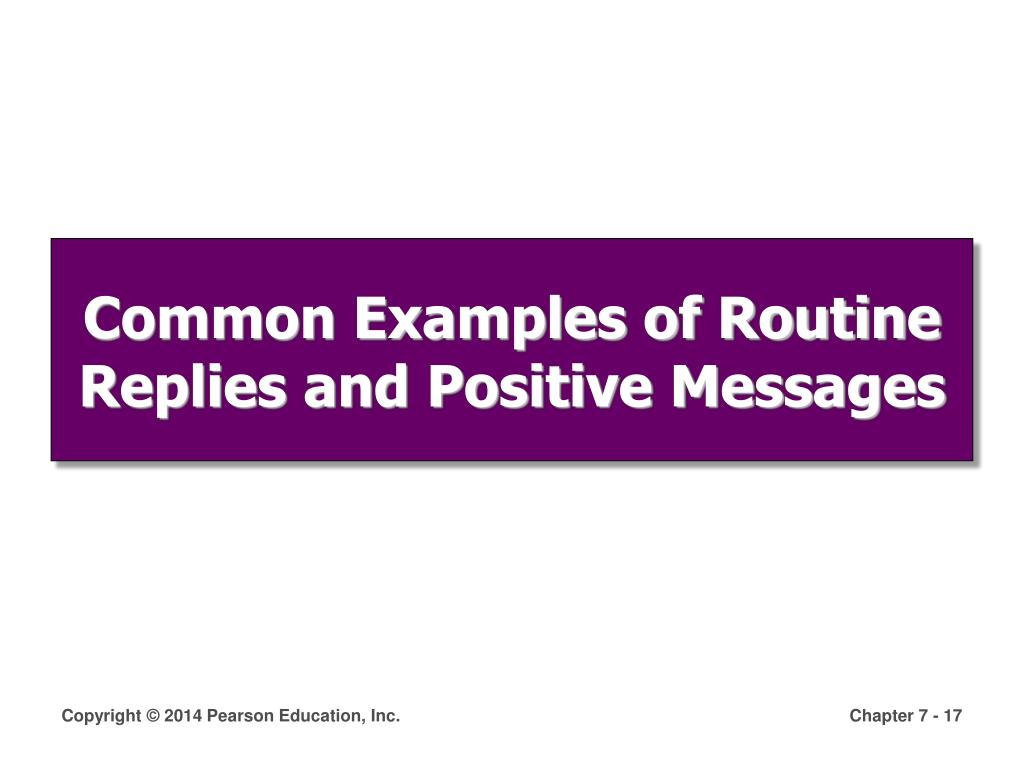 Common Examples of Routine Replies and Positive Messages

Copyright © 2014 Pearson Education, Inc.

Chapter 7 - 17